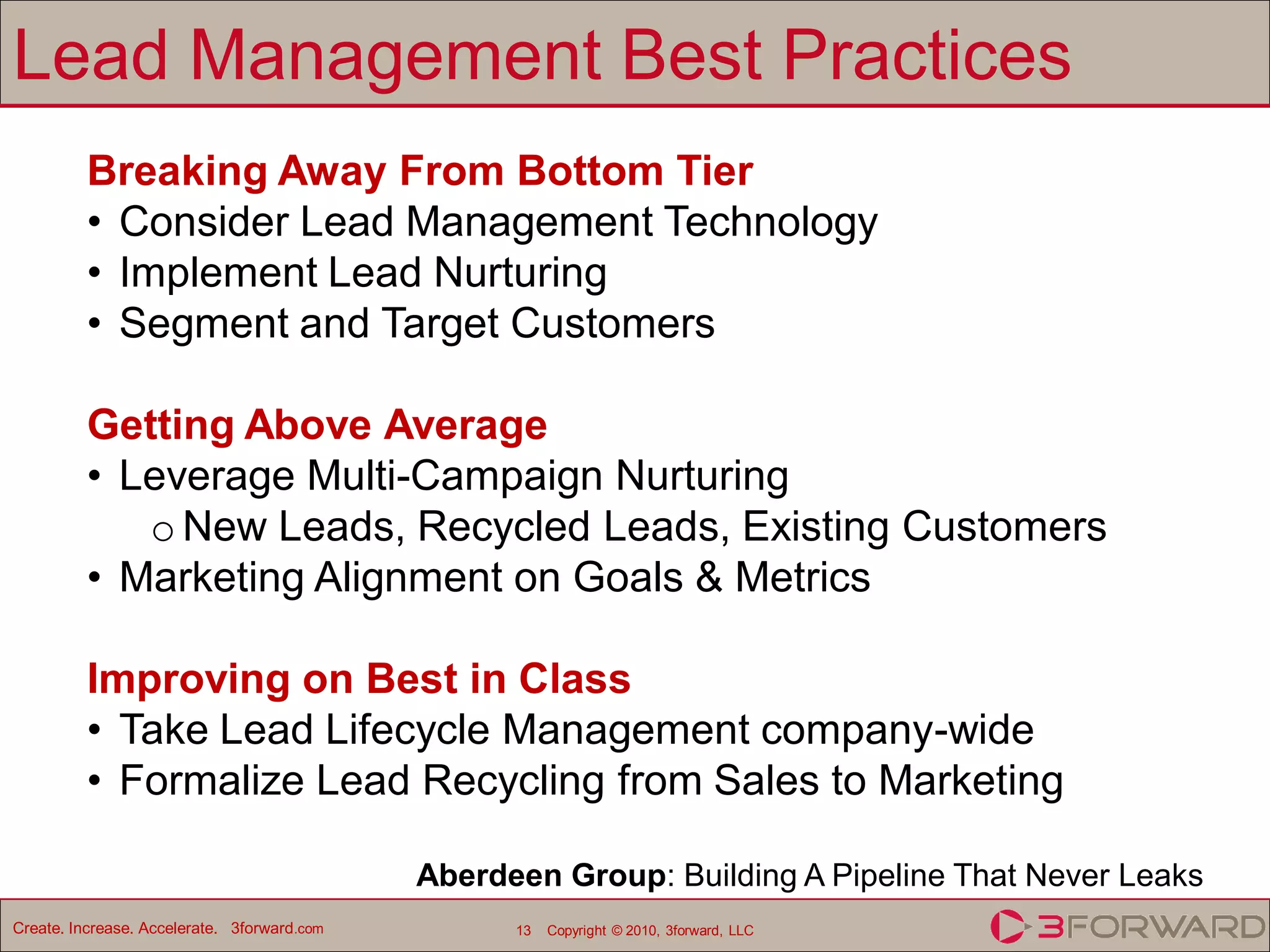 Lead Management Best Practices

Breaking Away From Bottom Tier
• Consider Lead Management Technology
• Implement Lead Nurturing
• Segment and Target Customers

Getting Above Average
• Leverage Multi-Campaign Nurturing
  o New Leads, Recycled Leads, Existing Customers
• Marketing Alignment on Goals & Metrics

Improving on Best in Class
• Take Lead Lifecycle Management company-wide
• Formalize Lead Recycling from Sales to Marketing

Aberdeen Group: Building A Pipeline That Never Leaks

Create. Increase. Accelerate. 3forward.com

13 Copyright © 2010, 3forward, LLC

3FORWARD